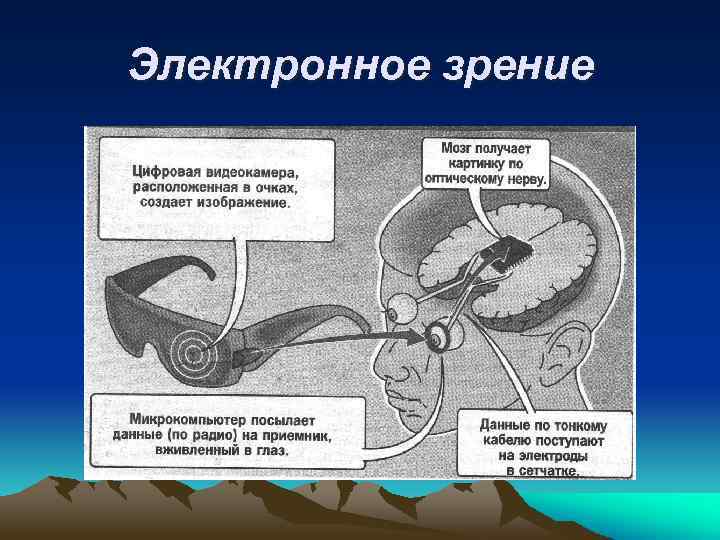 Электронное зрение

Цифровая видеокамера, расположенная в очках, создает изображение.

Мозг получает картинку по оптическому нерву.

Микрокомпьютер посылает данные (по радио) на приемник, вживленный в глаз.

Данные по тонкому кабелю поступают на электроды в сетчатке.